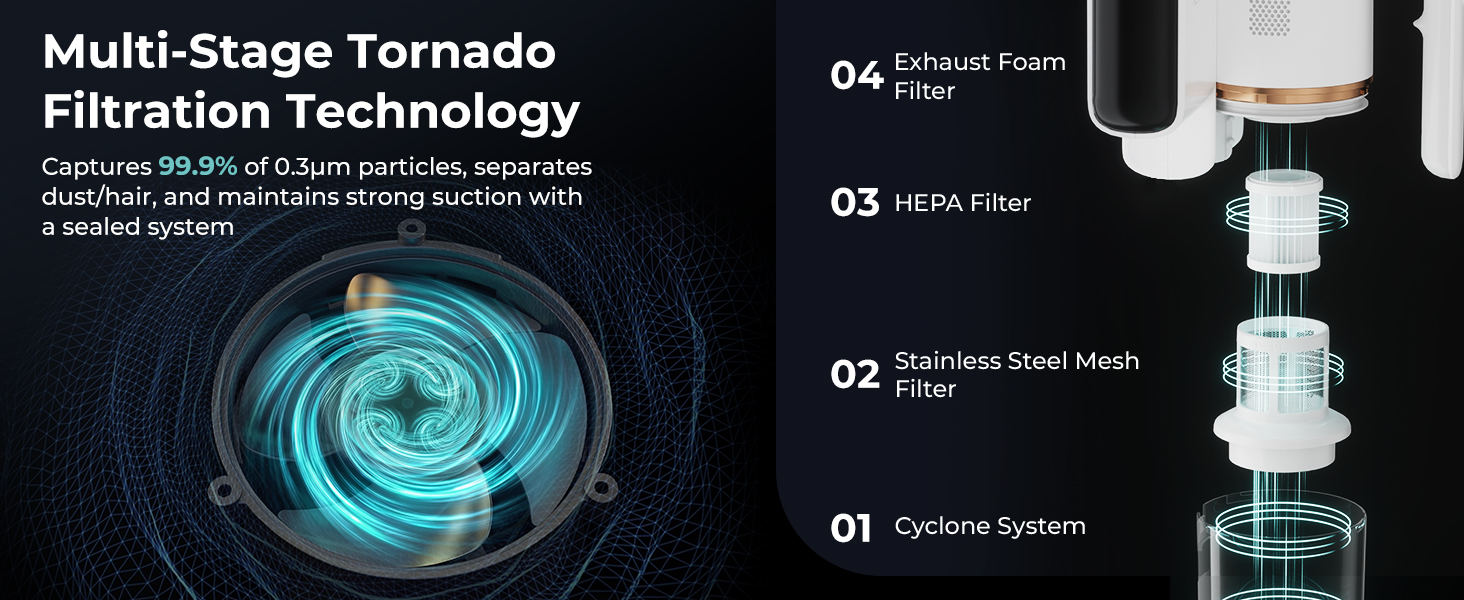 Multi-Stage Tornado Filtration Technology

Captures 99.9% of 0.3μm particles, separates dust/hair, and maintains strong suction with a sealed system

04 Exhaust Foam Filter

03 HEPA Filter

02 Stainless Steel Mesh Filter

01 Cyclone System